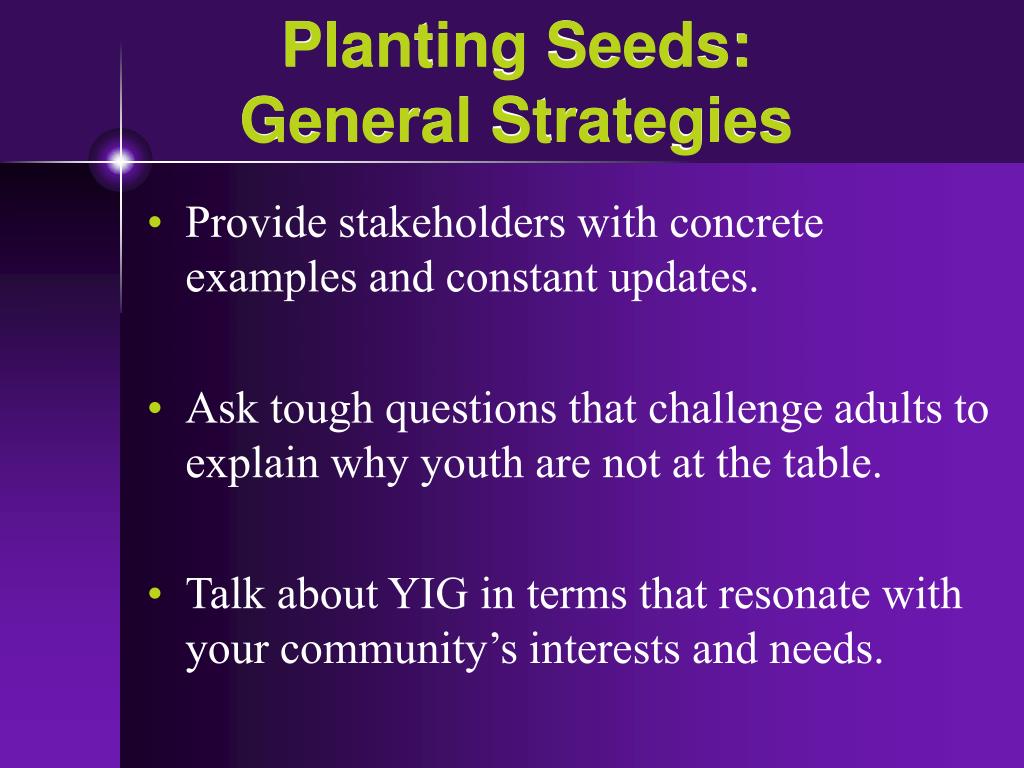 Planting Seeds:
General Strategies

• Provide stakeholders with concrete examples and constant updates.

• Ask tough questions that challenge adults to explain why youth are not at the table.

• Talk about YIG in terms that resonate with your community’s interests and needs.